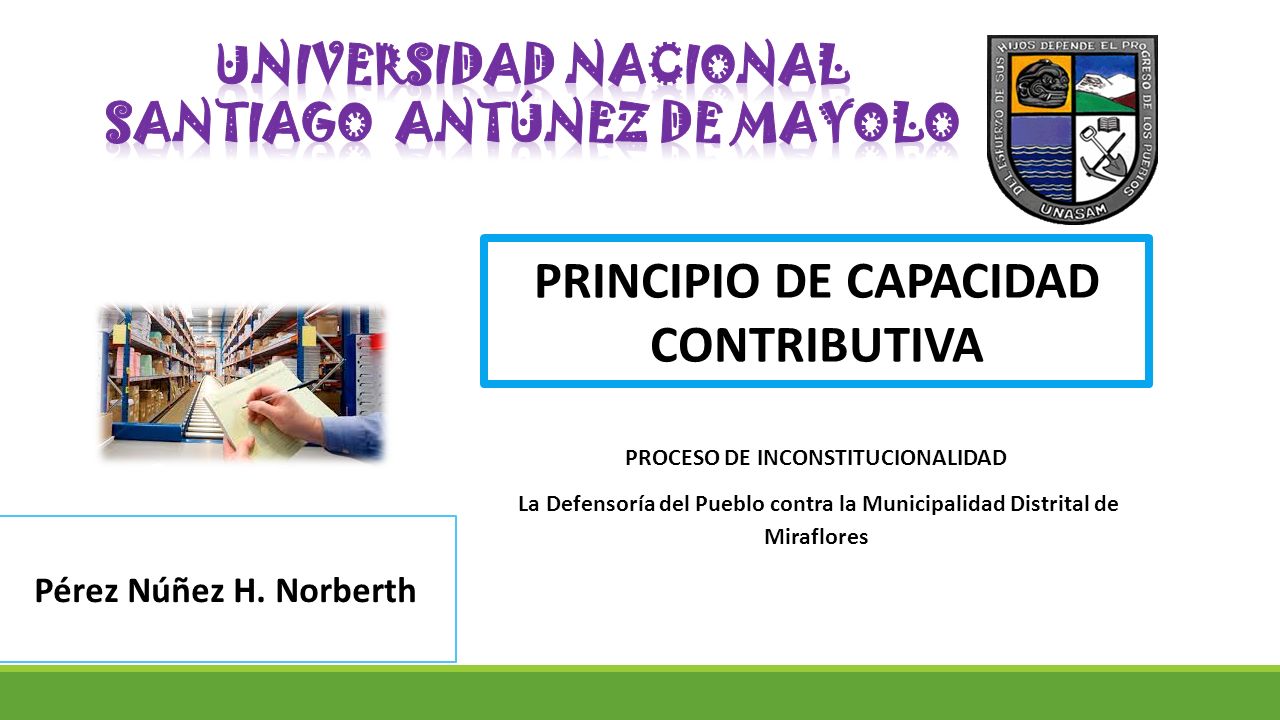 UNIVERSIDAD NACIONAL
SANTIAGO ANTÚNEZ DE MAYOLO

DEL ESFUERZO DE SUS HIJOS DEPENDE EL PROGRESO DE LOS PUEBLOS
UNASAM

PRINCIPIO DE CAPACIDAD CONTRIBUTIVA

PROCESO DE INCONSTITUCIONALIDAD

La Defensoría del Pueblo contra la Municipalidad Distrital de Miraflores

Pérez Núñez H. Norberth